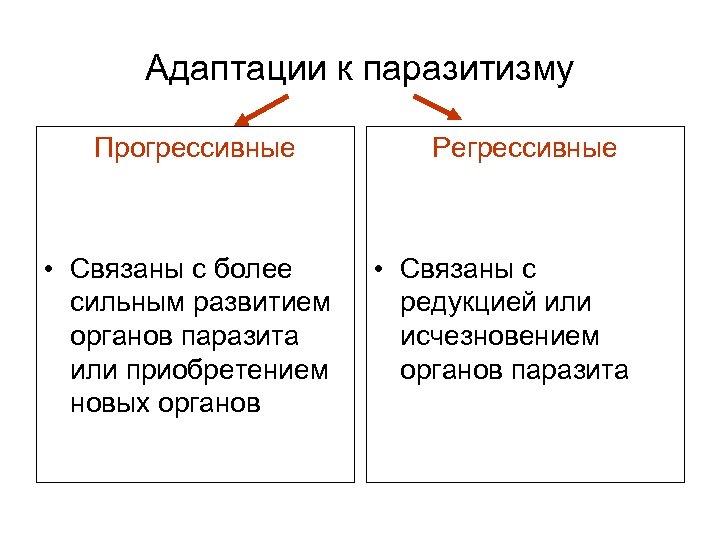 Адаптации к паразитизму

Прогрессивные

• Связаны с более сильным развитием органов паразита или приобретением новых органов

Регрессивные

• Связаны с редукцией или исчезновением органов паразита